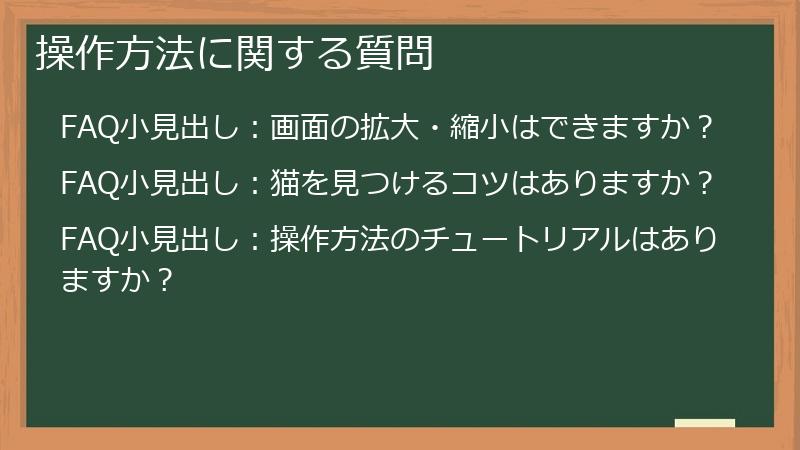 操作方法に関する質問

FAQ小見出し：画面の拡大・縮小はできますか？

FAQ小見出し：猫を見つけるコツはありますか？

FAQ小見出し：操作方法のチュートリアルはありますか？